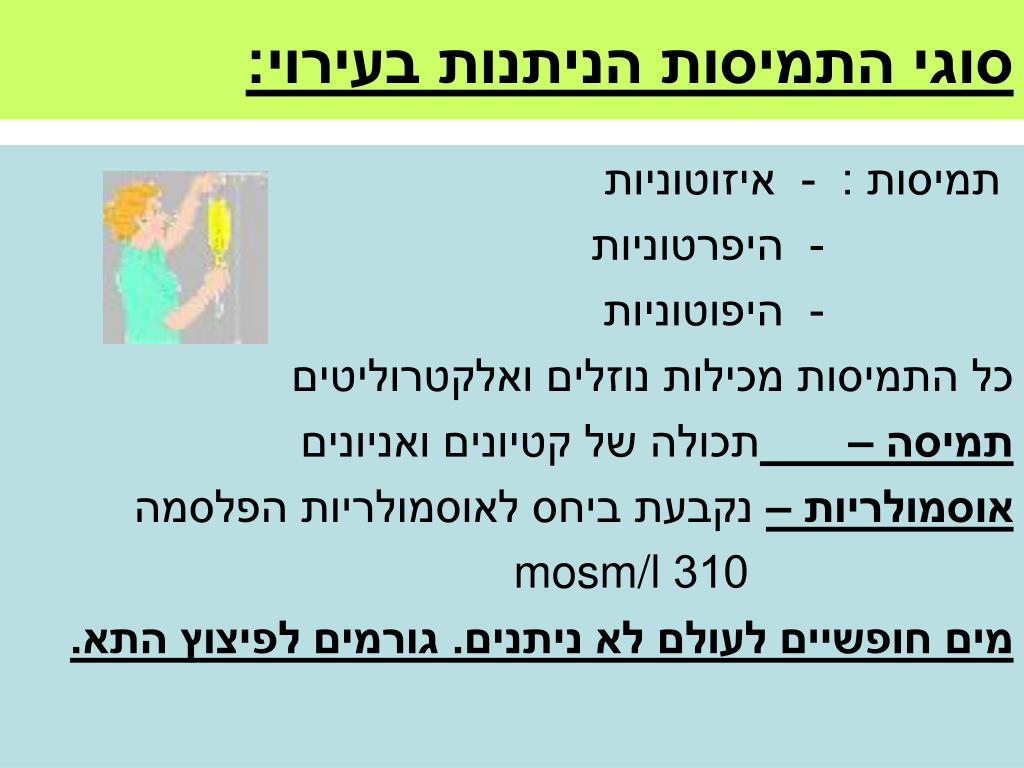 סוגי התמיסות הניתנות בעירוי:

תמיסות : - איזוטוניות
- היפרטוניות
- היפוטוניות

כל התמיסות מכילות נוזלים ואלקטרוליטים

תמיסה – תכולה של קטיונים ואניונים

אוסמולריות – נקבעת ביחס לאוסמולריות הפלסמה 310 mosm/l

מים חופשיים לעולם לא ניתנים. גורמים לפיצוץ התא.